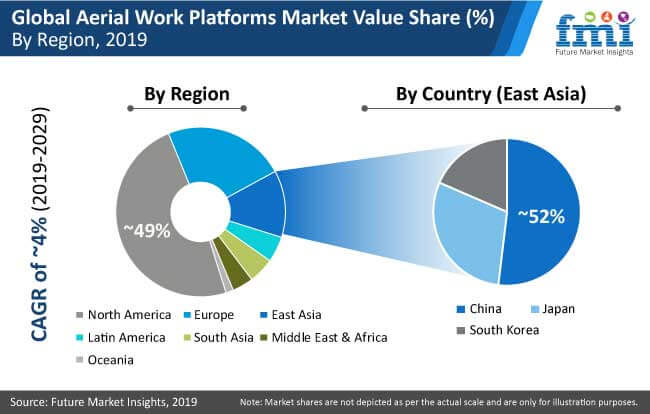 Global Aerial Work Platforms Market Value Share (%)
By Region, 2019

fmi
Future Market Insights

CAGR of ~4% (2019-2029)

By Region

~49%

North America
Europe
East Asia
Latin America
South Asia
Middle East & Africa
Oceania

By Country (East Asia)

~52%

China
Japan
South Korea

Source: Future Market Insights, 2019

Note: Market shares are not depicted as per the actual scale and are only for illustration purposes.